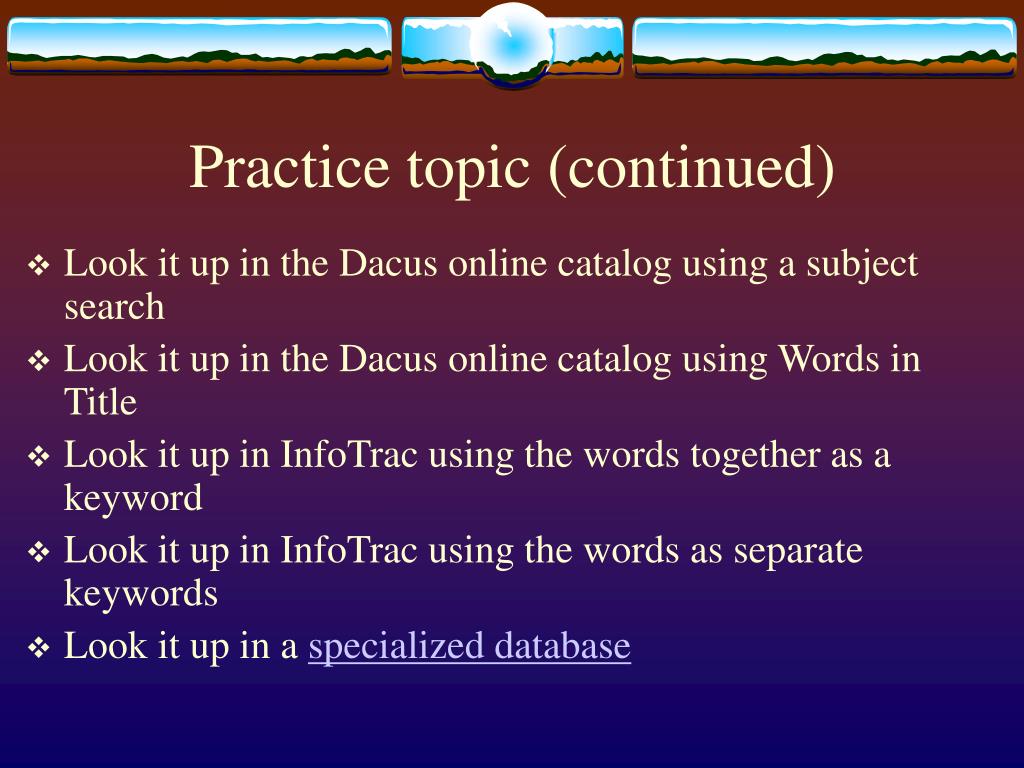 Practice topic (continued)

❖ Look it up in the Dacus online catalog using a subject search

❖ Look it up in the Dacus online catalog using Words in Title

❖ Look it up in InfoTrac using the words together as a keyword

❖ Look it up in InfoTrac using the words as separate keywords

❖ Look it up in a specialized database